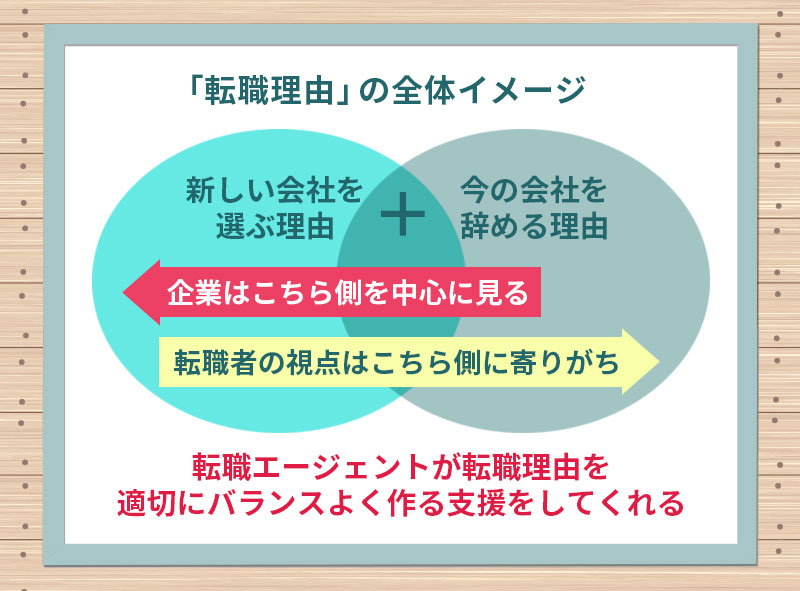 「転職理由」の全体イメージ

新しい会社を選ぶ理由

＋

今の会社を辞める理由

企業はこちら側を中心に見る

転職者の視点はこちら側に寄りがち

転職エージェントが転職理由を適切にバランスよく作る支援をしてくれる